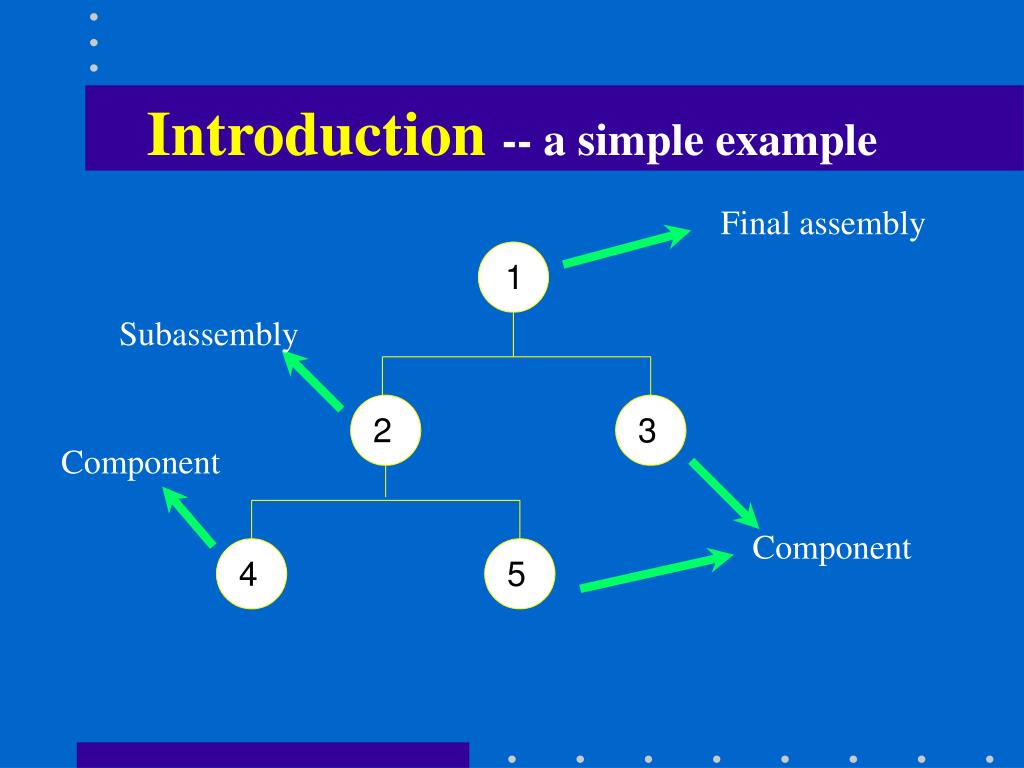 Introduction -- a simple example

Final assembly

1

Subassembly

2

3

Component

4

5

Component